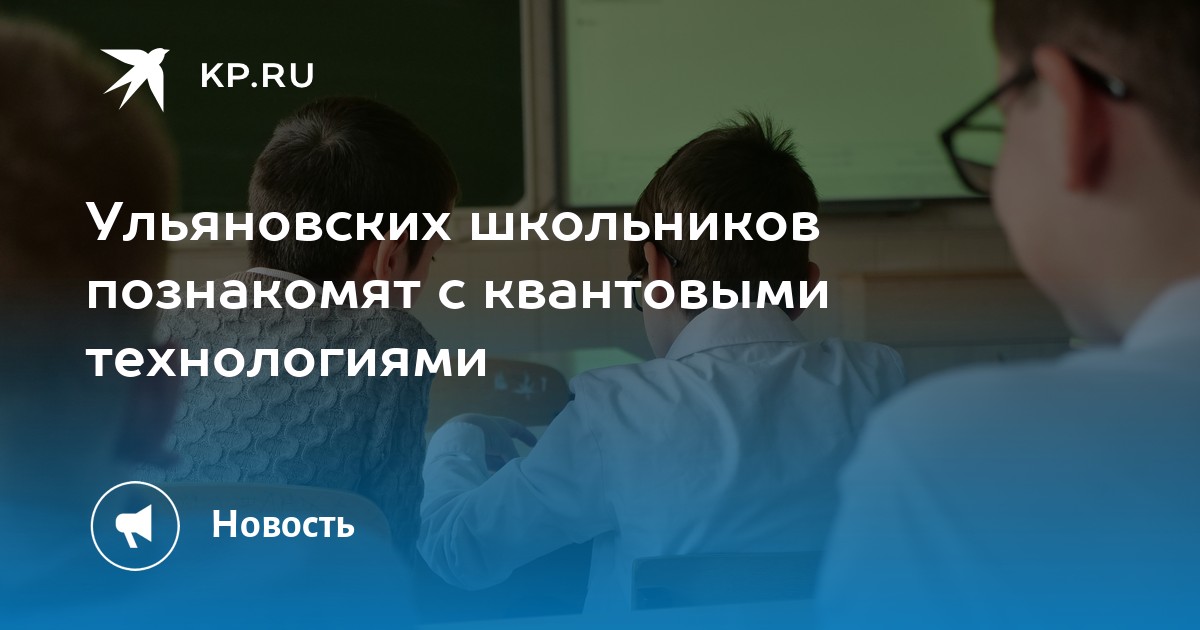 KP.RU

Ульяновских школьников познакомят с квантовыми технологиями

Новость